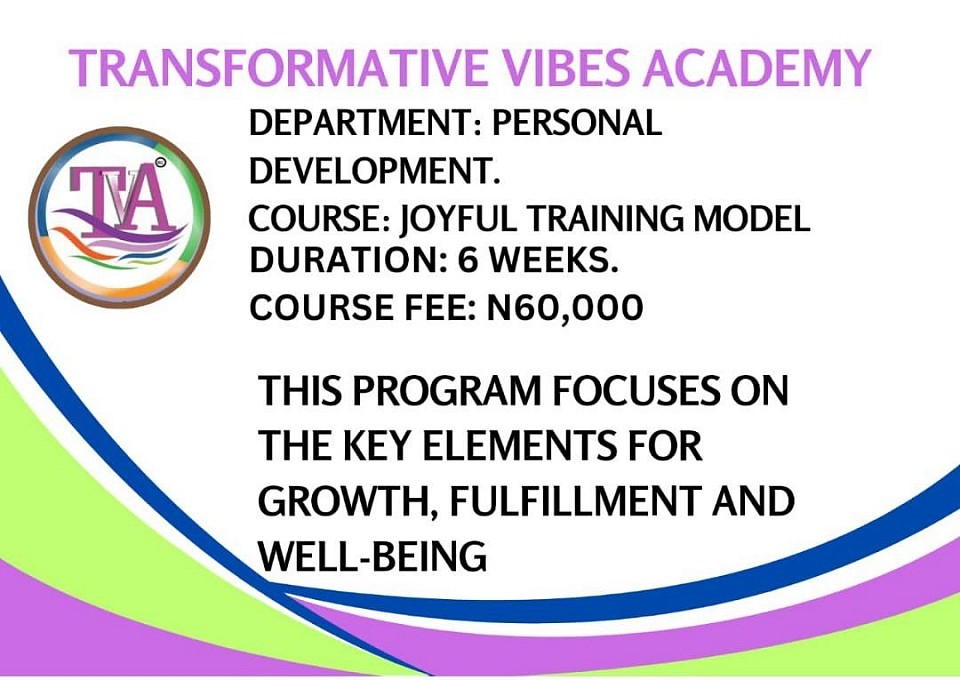 TRANSFORMATIVE VIBES ACADEMY

TVA

DEPARTMENT: PERSONAL DEVELOPMENT.
COURSE: JOYFUL TRAINING MODEL
DURATION: 6 WEEKS.
COURSE FEE: N60,000

THIS PROGRAM FOCUSES ON THE KEY ELEMENTS FOR GROWTH, FULFILLMENT AND WELL-BEING